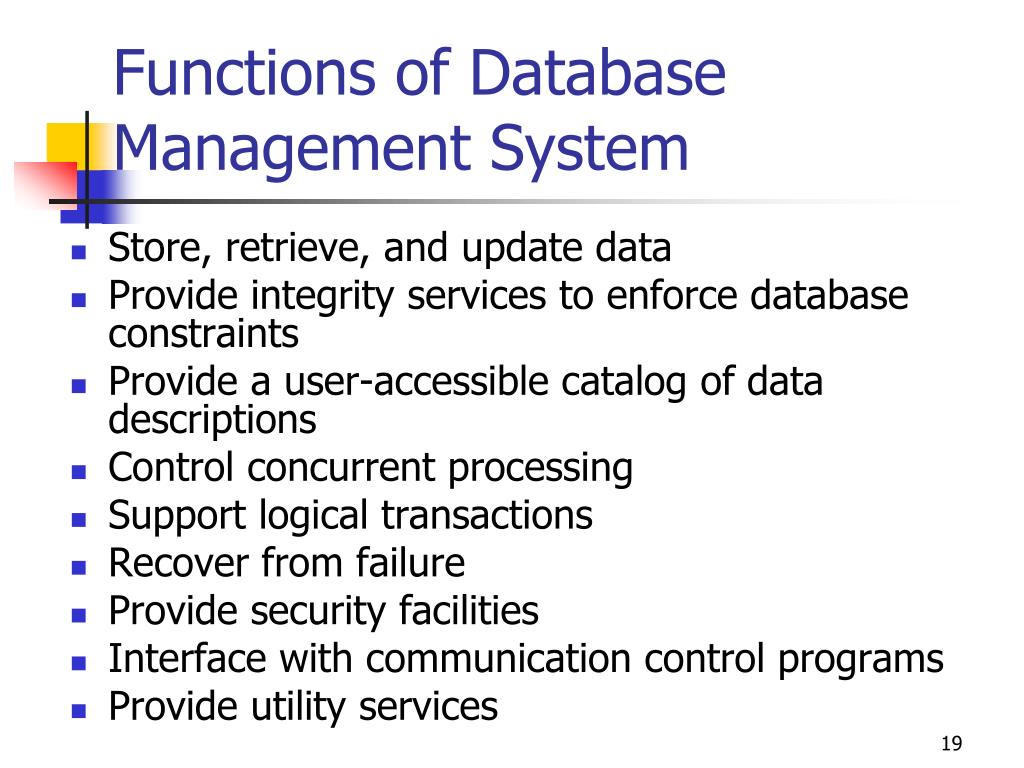 Functions of Database Management System

- Store, retrieve, and update data
- Provide integrity services to enforce database constraints
- Provide a user-accessible catalog of data descriptions
- Control concurrent processing
- Support logical transactions
- Recover from failure
- Provide security facilities
- Interface with communication control programs
- Provide utility services

19